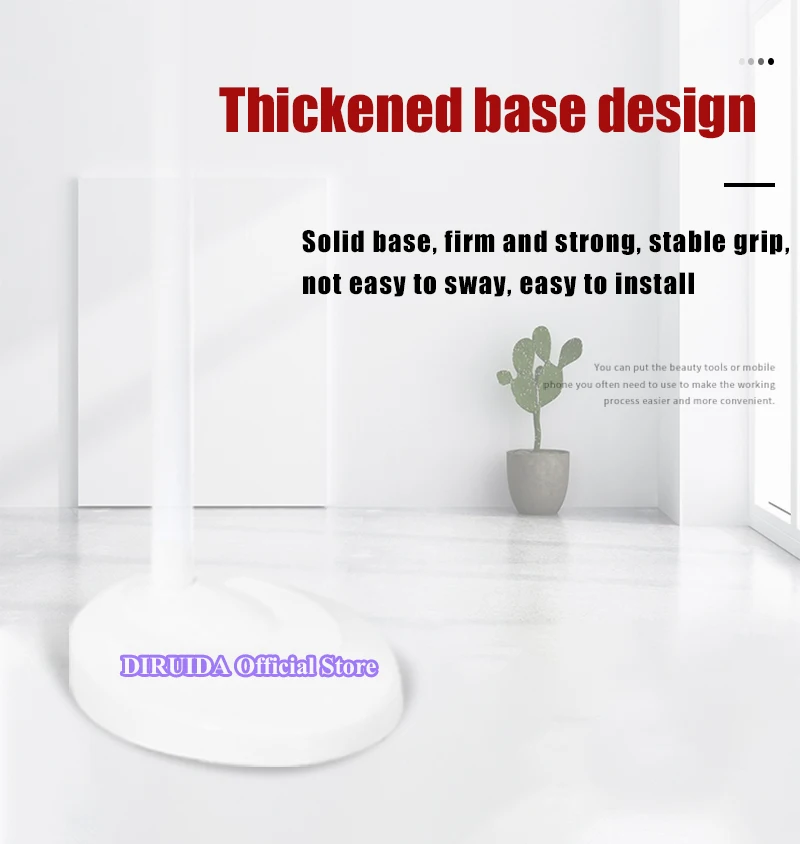 Thickened base design

Solid base, firm and strong, stable grip, not easy to sway, easy to install

You can put the beauty tools or mobile phone you often need to use to make the working process easier and more convenient.

DIRUIDA Official Store